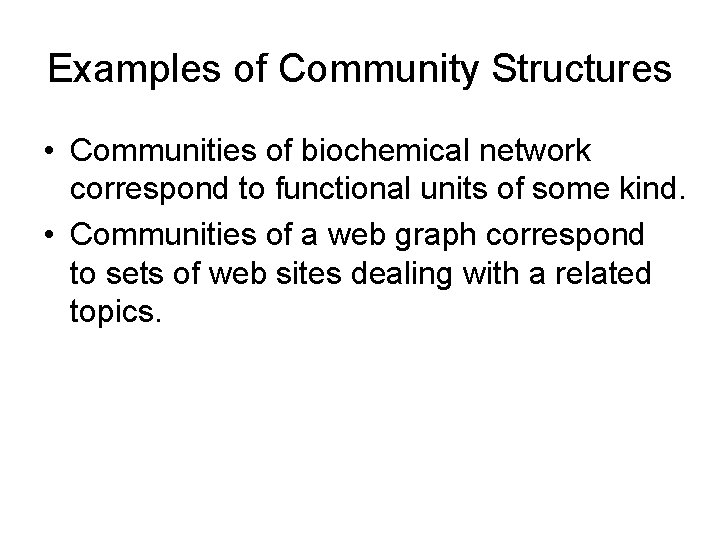 Examples of Community Structures

• Communities of biochemical network correspond to functional units of some kind.
• Communities of a web graph correspond to sets of web sites dealing with a related topics.